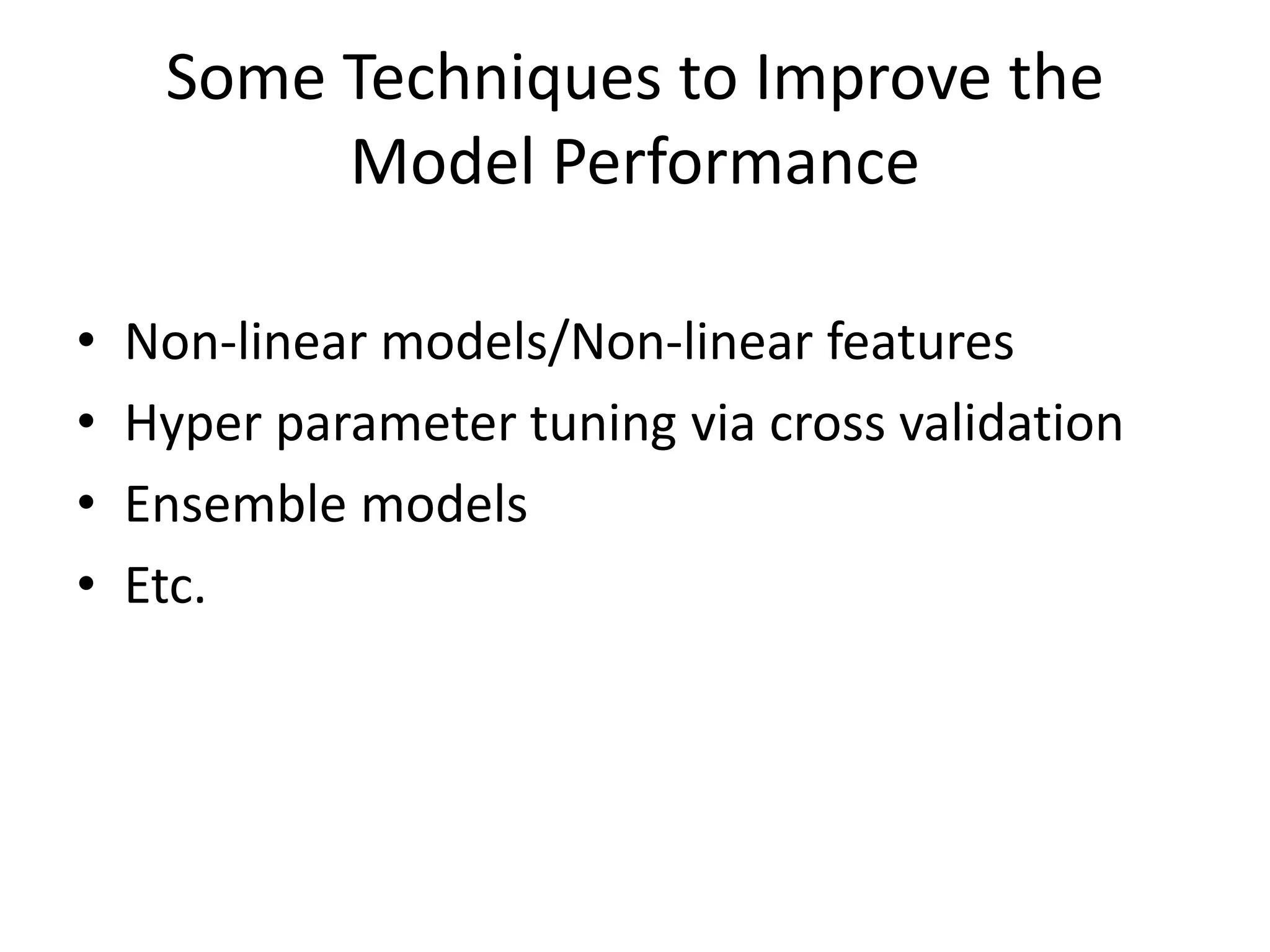 Some Techniques to Improve the Model Performance

• Non-linear models/Non-linear features
• Hyper parameter tuning via cross validation
• Ensemble models
• Etc.